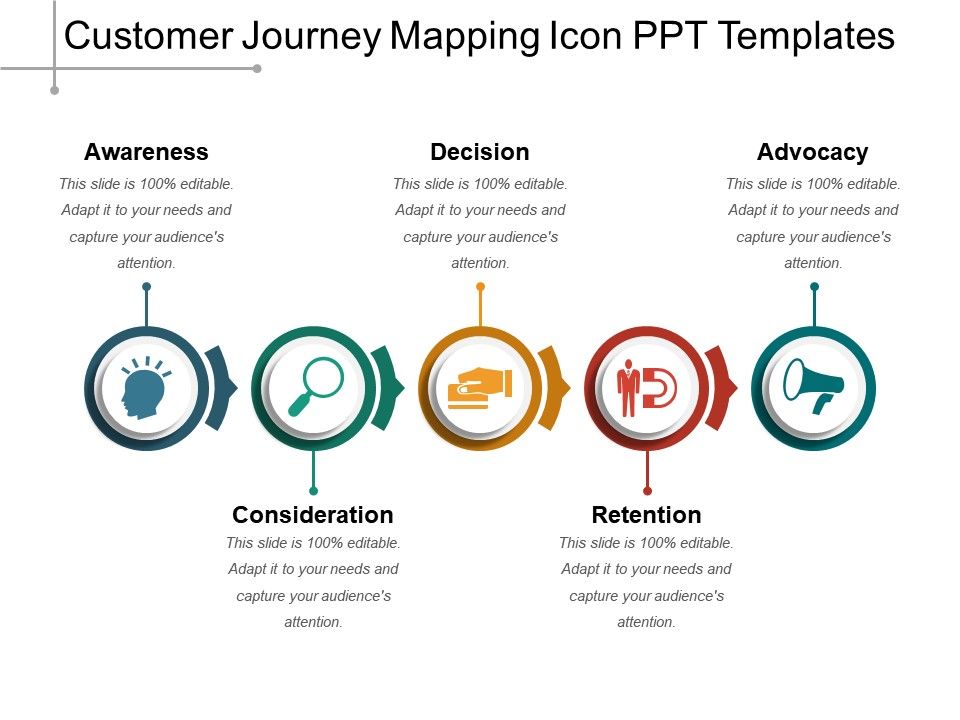 Customer Journey Mapping Icon PPT Templates

Awareness
This slide is 100% editable. Adapt it to your needs and capture your audience's attention.

Decision
This slide is 100% editable. Adapt it to your needs and capture your audience's attention.

Advocacy
This slide is 100% editable. Adapt it to your needs and capture your audience's attention.

Consideration
This slide is 100% editable. Adapt it to your needs and capture your audience's attention.

Retention
This slide is 100% editable. Adapt it to your needs and capture your audience's attention.